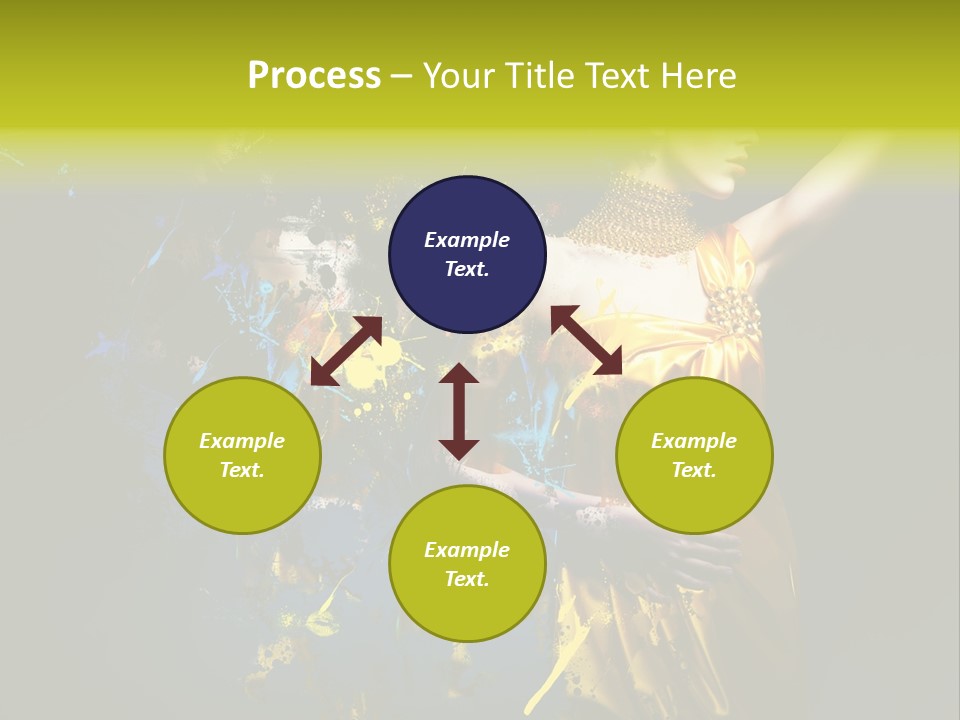 Process – Your Title Text Here

Example Text.

Example Text.

Example Text.

Example Text.